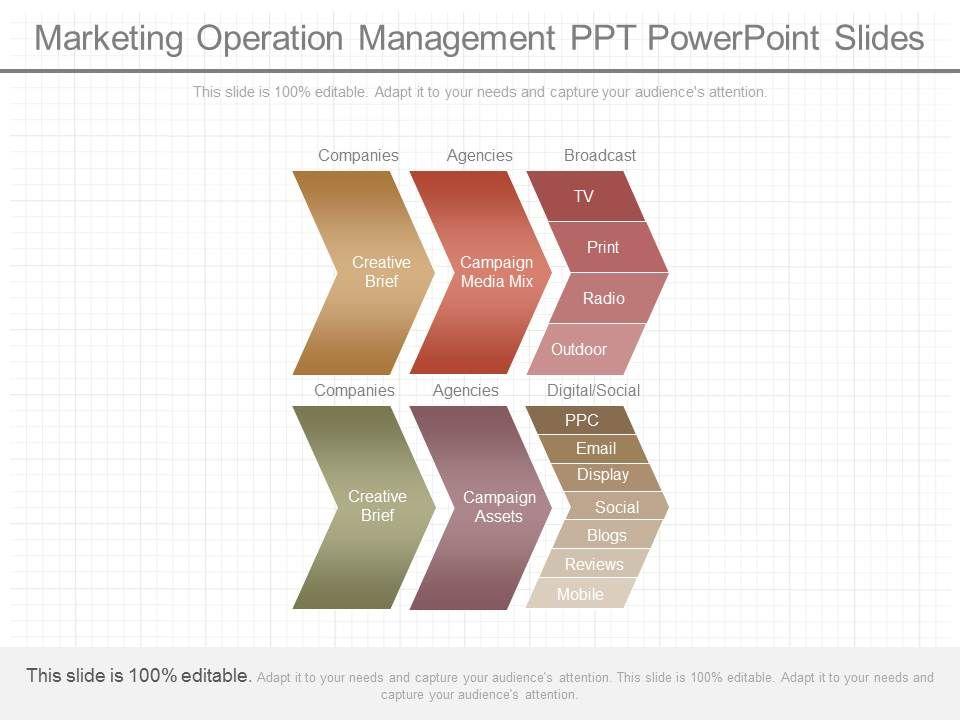 Marketing Operation Management PPT PowerPoint Slides

This slide is 100% editable. Adapt it to your needs and capture your audience's attention.

Companies

Agencies

Broadcast

Creative Brief

Campaign Media Mix

TV

Print

Radio

Outdoor

Companies

Agencies

Digital/Social

Creative Brief

Campaign Assets

PPC

Email

Display

Social

Blogs

Reviews

Mobile

This slide is 100% editable. Adapt it to your needs and capture your audience's attention. This slide is 100% editable. Adapt it to your needs and capture your audience's attention.